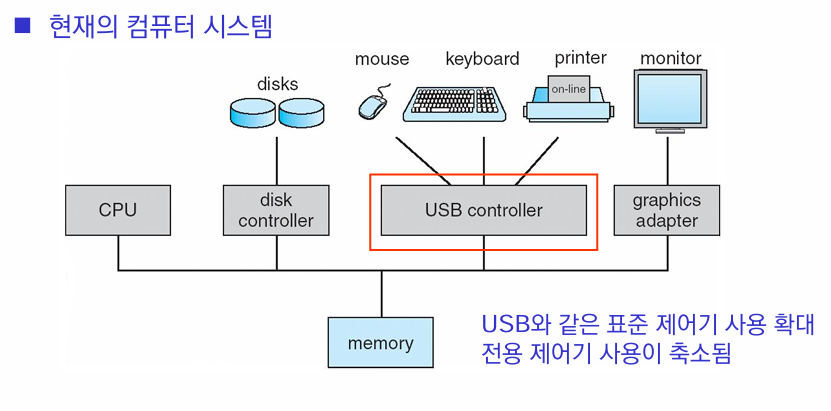 ■ 현재의 컴퓨터 시스템

disks

mouse

keyboard

printer

on-line

monitor

CPU

disk controller

USB controller

graphics adapter

memory

USB와 같은 표준 제어기 사용 확대
전용 제어기 사용이 축소됨